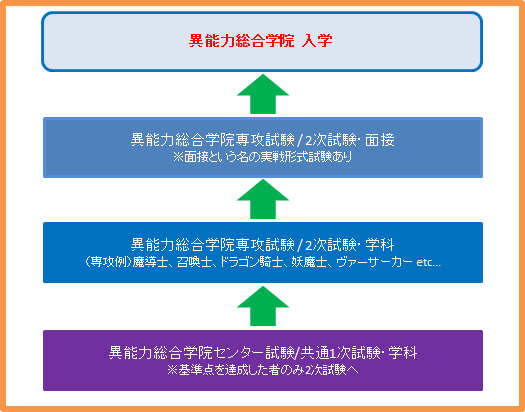 異能力総合学院 入学

異能力総合学院専攻試験/2次試験･面接
※面接という名の実戦形式試験あり

異能力総合学院専攻試験/2次試験･学科
（専攻例）魔導士、召喚士、ドラゴン騎士、妖魔士、ヴァーサーカー etc…

異能力総合学院センター試験/共通1次試験･学科
※基準点を達成した者のみ2次試験へ